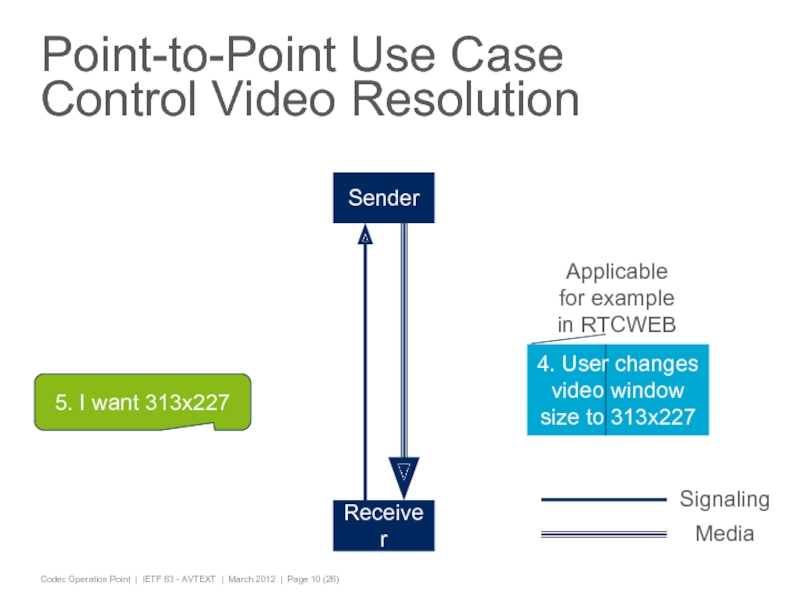 Point-to-Point Use Case
Control Video Resolution

Sender

Applicable for example in RTCWEB

4. User changes video window size to 313x227

5. I want 313x227

Receive r

Signaling

Media

Codec Operation Point | IETF 83 - AVTEXT | March 2012 | Page 10 (28)